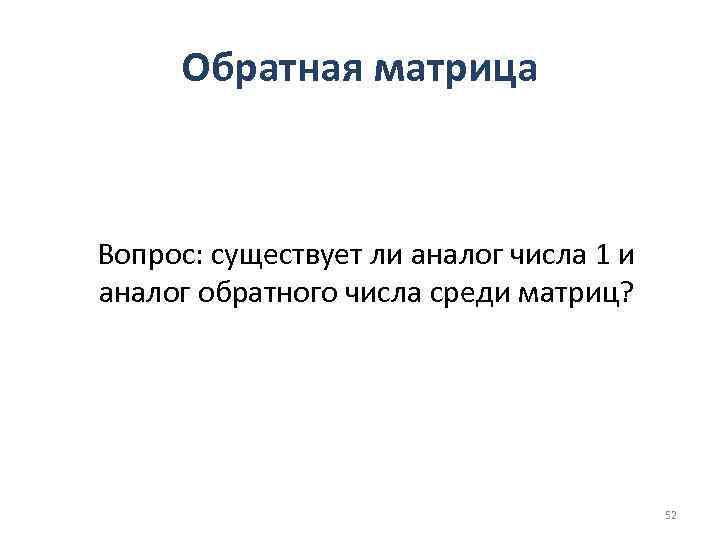 Обратная матрица

Вопрос: существует ли аналог числа 1 и аналог обратного числа среди матриц?

52